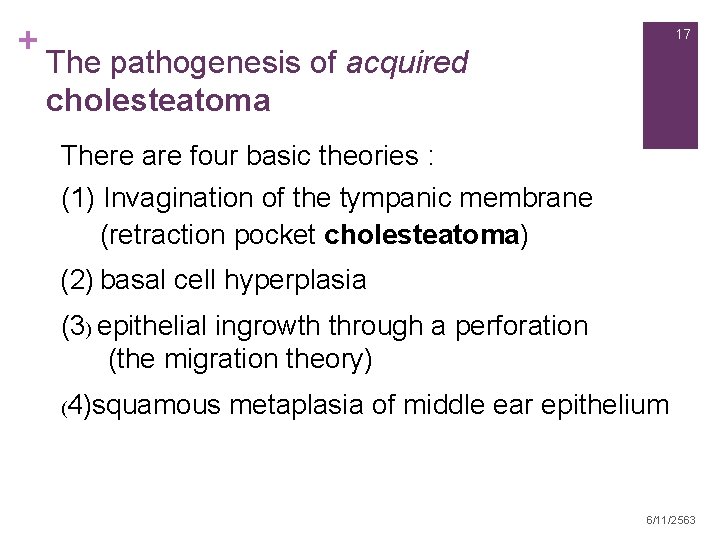 +
17

The pathogenesis of acquired cholesteatoma

There are four basic theories :

(1) Invagination of the tympanic membrane (retraction pocket cholesteatoma)

(2) basal cell hyperplasia

(3) epithelial ingrowth through a perforation (the migration theory)

(4)squamous metaplasia of middle ear epithelium

6/11/2563